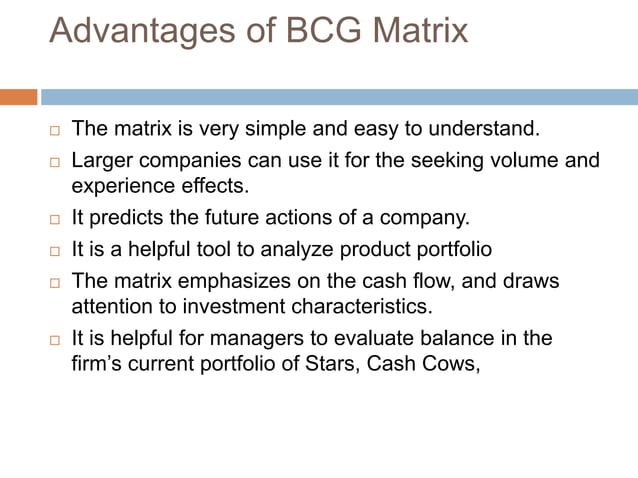 Advantages of BCG Matrix

□ The matrix is very simple and easy to understand.

□ Larger companies can use it for the seeking volume and experience effects.

□ It predicts the future actions of a company.

□ It is a helpful tool to analyze product portfolio

□ The matrix emphasizes on the cash flow, and draws attention to investment characteristics.

□ It is helpful for managers to evaluate balance in the firm's current portfolio of Stars, Cash Cows,